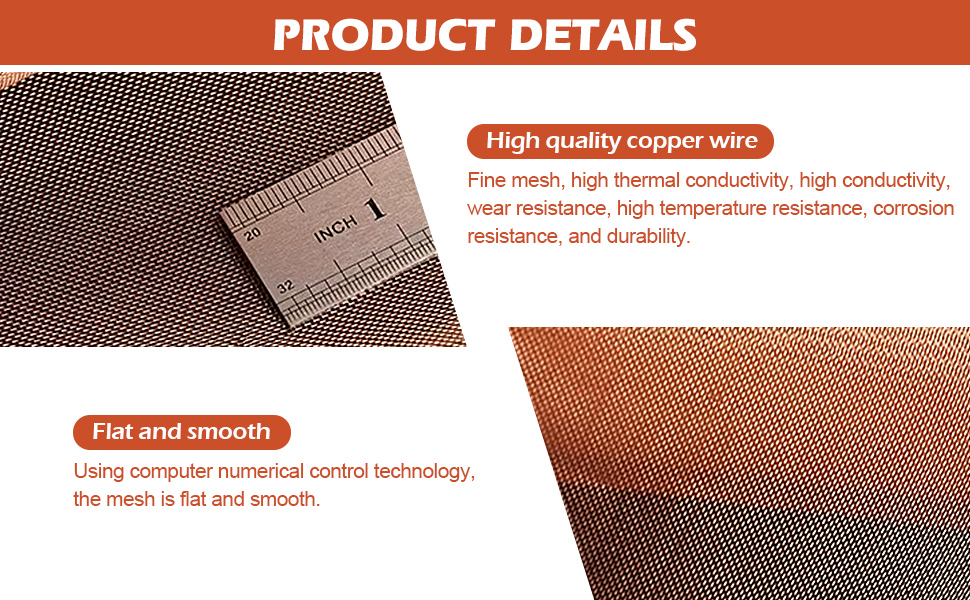 PRODUCT DETAILS

20
INCH 1
32

High quality copper wire

Fine mesh, high thermal conductivity, high conductivity, wear resistance, high temperature resistance, corrosion resistance, and durability.

Flat and smooth

Using computer numerical control technology, the mesh is flat and smooth.